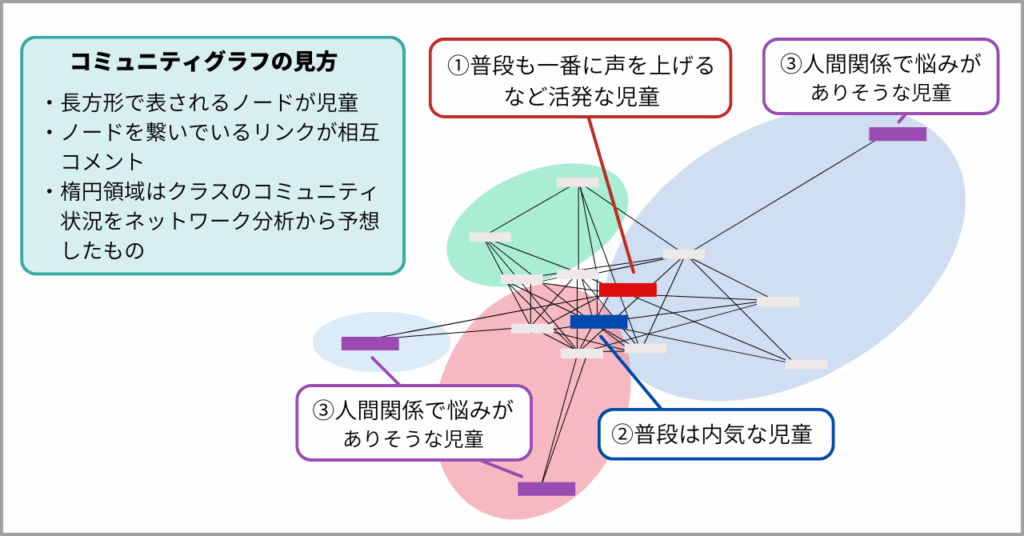 コミュニティグラフの見方

・長方形で表されるノードが児童
・ノードを繋いでいるリンクが相互コメント
・楕円領域はクラスのコミュニティ状況をネットワーク分析から予想したもの

①普段も一番に声を上げるなど活発な児童

③人間関係で悩みがありそうな児童

③人間関係で悩みがありそうな児童

②普段は内気な児童